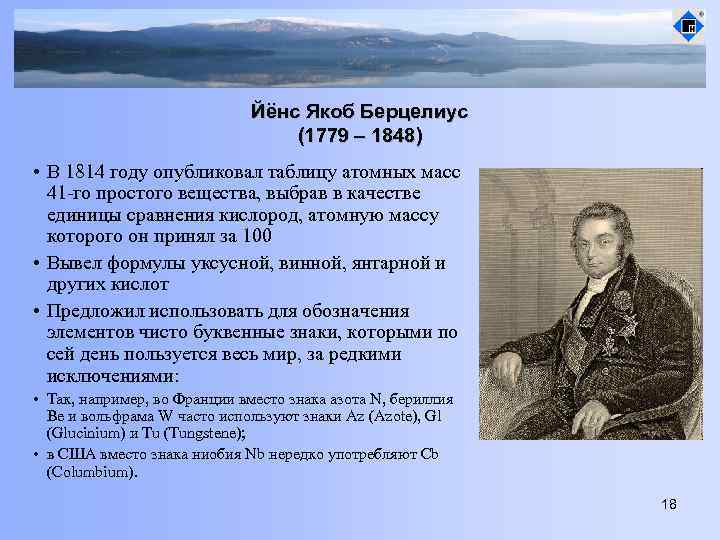 Йёнс Якоб Берцелиус
(1779 – 1848)

• В 1814 году опубликовал таблицу атомных масс 41-го простого вещества, выбрав в качестве единицы сравнения кислород, атомную массу которого он принял за 100

• Вывел формулы уксусной, винной, янтарной и других кислот

• Предложил использовать для обозначения элементов чисто буквенные знаки, которыми по сей день пользуется весь мир, за редкими исключениями:

• Так, например, во Франции вместо знака азота N, бериллия Be и вольфрама W часто используют знаки Az (Azote), Gl (Glucinium) и Tu (Tungstene);

• в США вместо знака ниобия Nb нередко употребляют Cb (Columbium).

18